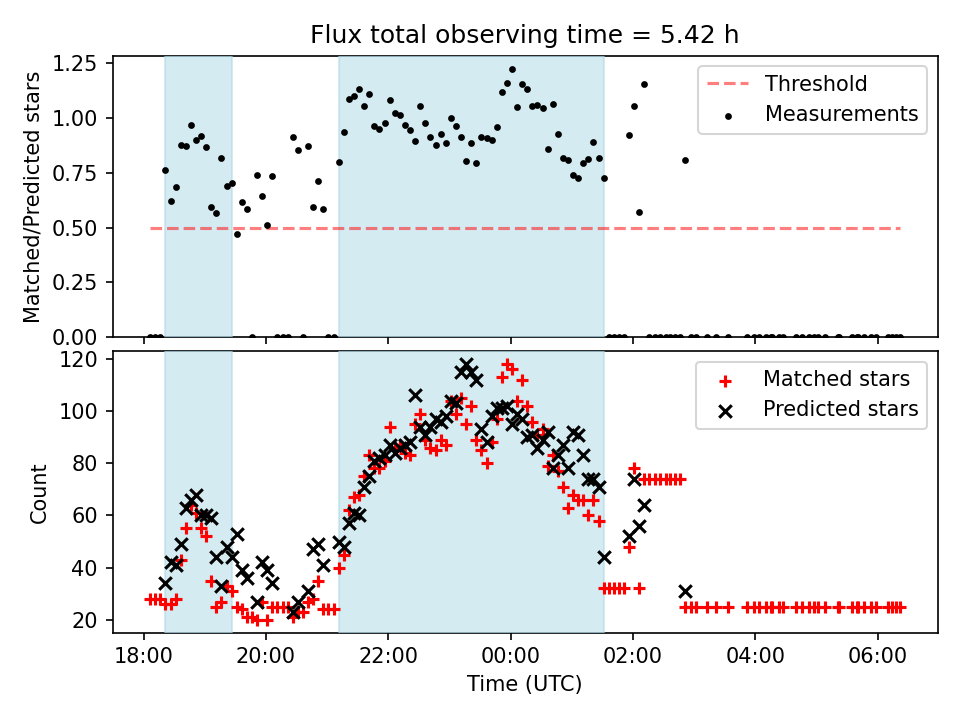 Flux total observing time = 5.42 h

Matched/Predicted stars

1.25
1.00
0.75
0.50
0.25
0.00

Threshold
Measurements

Count

120
100
80
60
40
20

Matched stars
Predicted stars

18:00
20:00
22:00
00:00
02:00
04:00
06:00

Time (UTC)